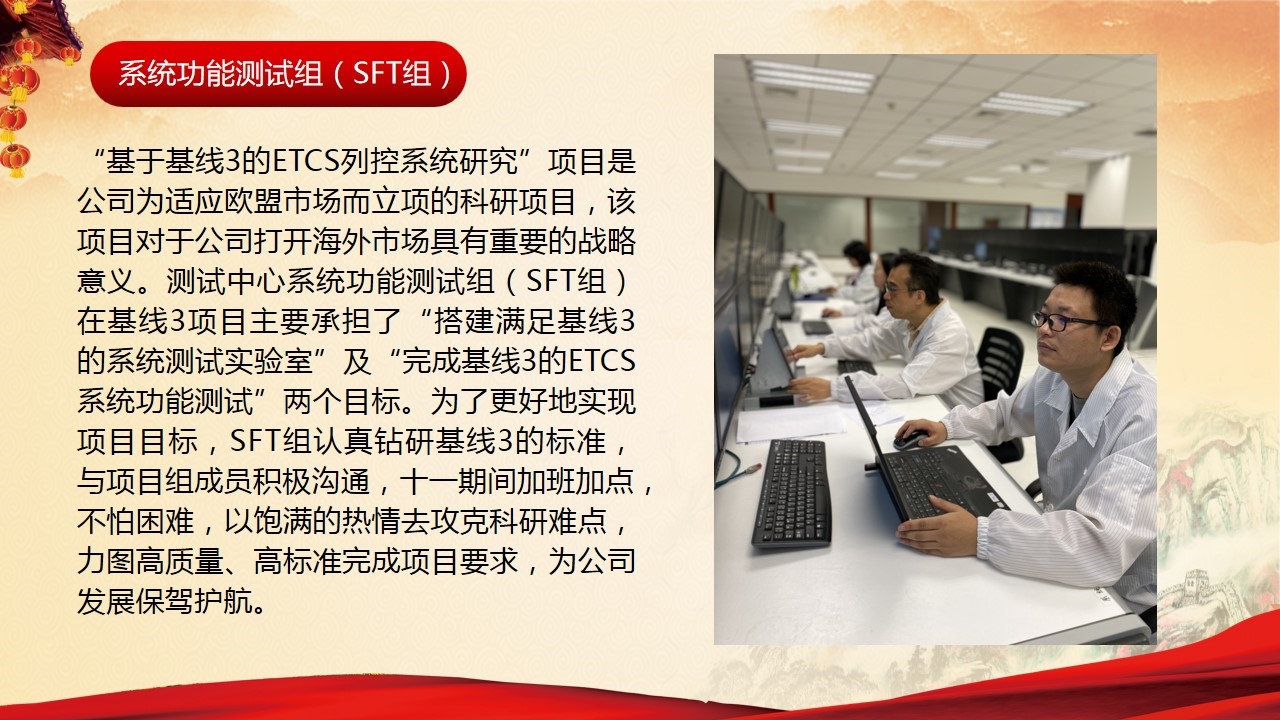 系统功能测试组（SFT组）

“基于基线3的ETCS列控系统研究”项目是公司为适应欧盟市场而立项的科研项目，该项目对于公司打开海外市场具有重要的战略意义。测试中心系统功能测试组（SFT组）在基线3项目主要承担了“搭建满足基线3的系统测试实验室”及“完成基线3的ETCS系统功能测试”两个目标。为了更好地实现项目目标，SFT组认真钻研基线3的标准，与项目组成员积极沟通，十一期间加班加点，不怕困难，以饱满的热情去攻克科研难点，力图高质量、高标准完成项目要求，为公司发展保驾护航。